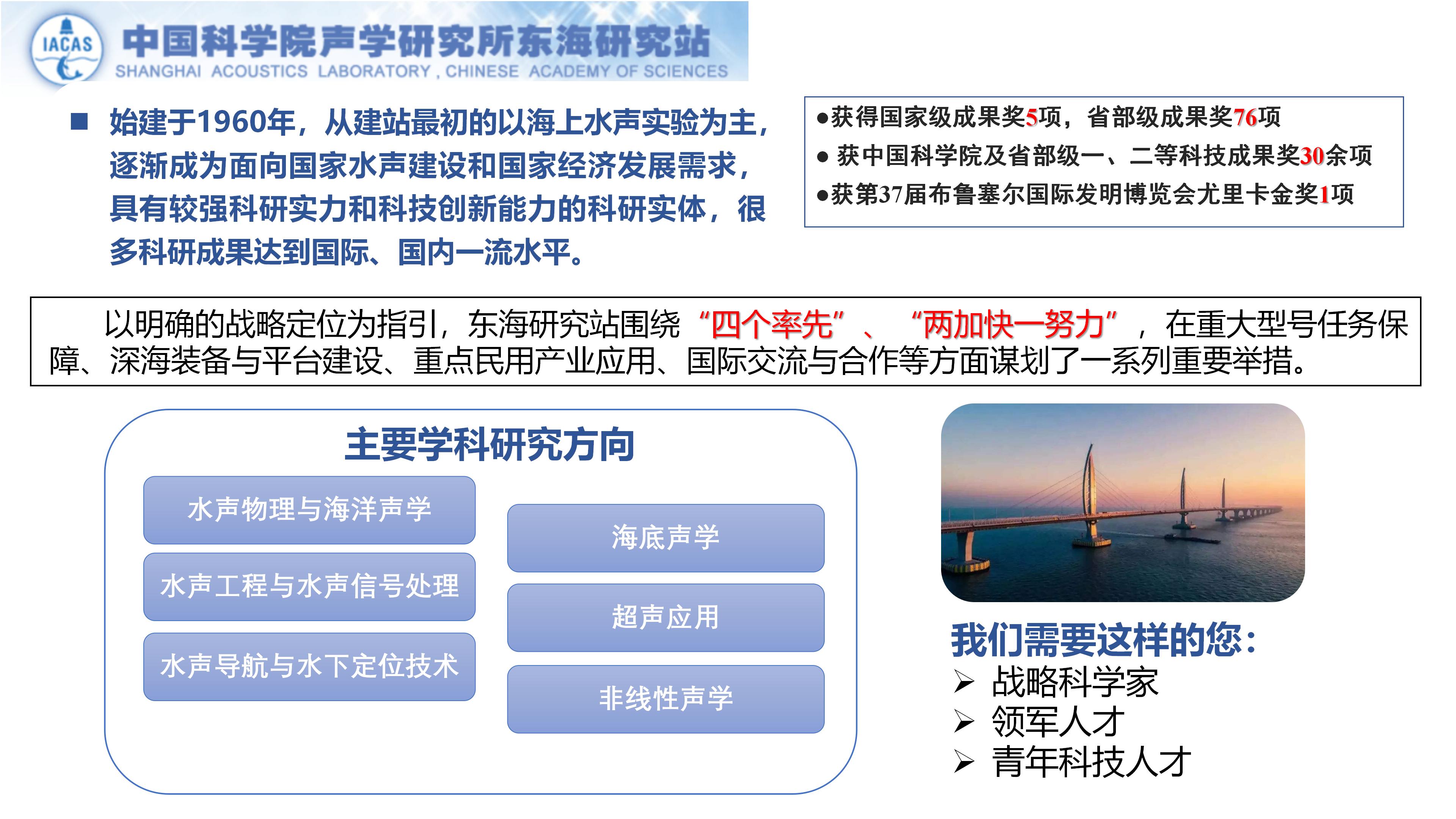 IACAS

中国科学院声学研究所东海研究站
SHANGHAI ACOUSTICS LABORATORY , CHINESE ACADEMY OF SCIENCES

■ 始建于1960年，从建站最初的以海上水声实验为主，逐渐成为面向国家水声建设和国家经济发展需求，具有较强科研实力和科技创新能力的科研实体，很多科研成果达到国际、国内一流水平。

●获得国家级成果奖5项，省部级成果奖76项
● 获中国科学院及省部级一、二等科技成果奖30余项
●获第37届布鲁塞尔国际发明博览会尤里卡金奖1项

以明确的战略定位为指引，东海研究站围绕“四个率先”、“两加快一努力”，在重大型号任务保障、深海装备与平台建设、重点民用产业应用、国际交流与合作等方面谋划了一系列重要举措。

主要学科研究方向

水声物理与海洋声学

水声工程与水声信号处理

水声导航与水下定位技术

海底声学

超声应用

非线性声学

我们需要这样的您：
➢ 战略科学家
➢ 领军人才
➢ 青年科技人才